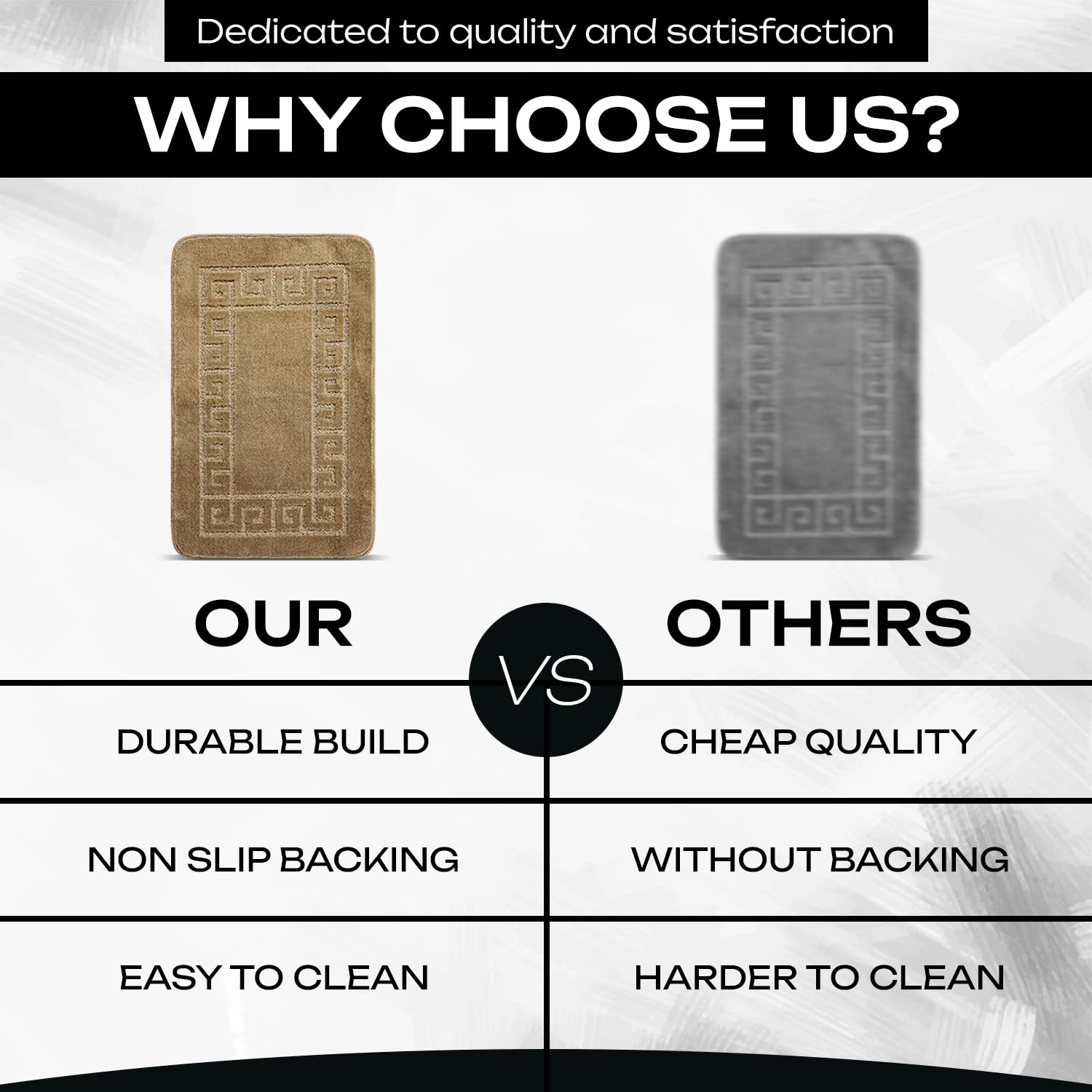 Dedicated to quality and satisfaction

WHY CHOOSE US?

| OUR | VS | OTHERS |
|---|---|---|
| DURABLE BUILD | | CHEAP QUALITY |
| NON SLIP BACKING | | WITHOUT BACKING |
| EASY TO CLEAN | | HARDER TO CLEAN |